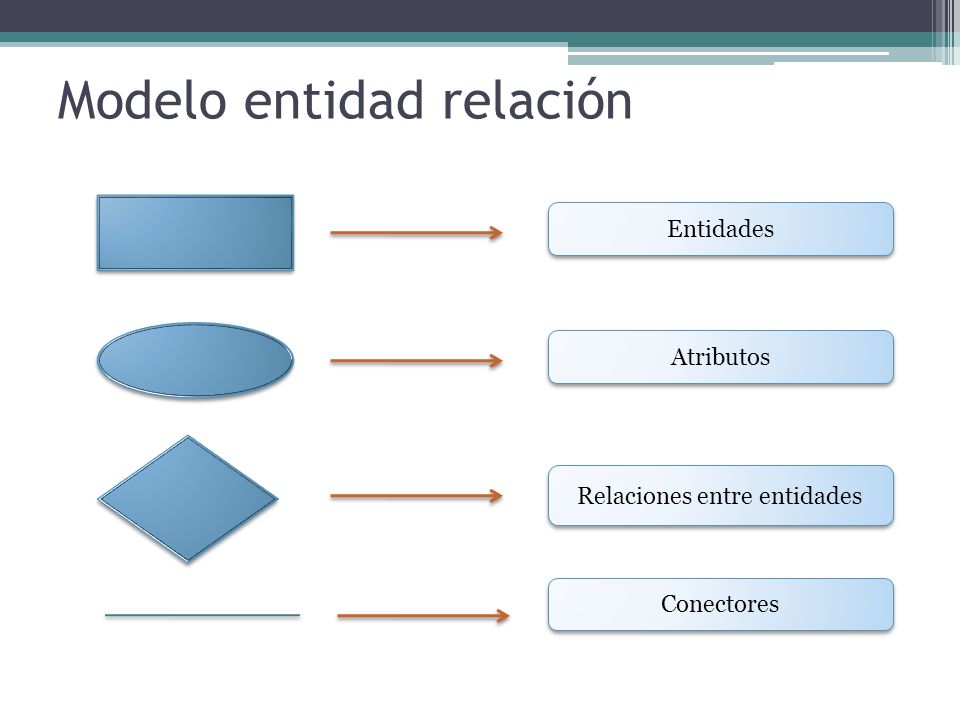 Modelo entidad relación

Entidades

Atributos

Relaciones entre entidades

Conectores